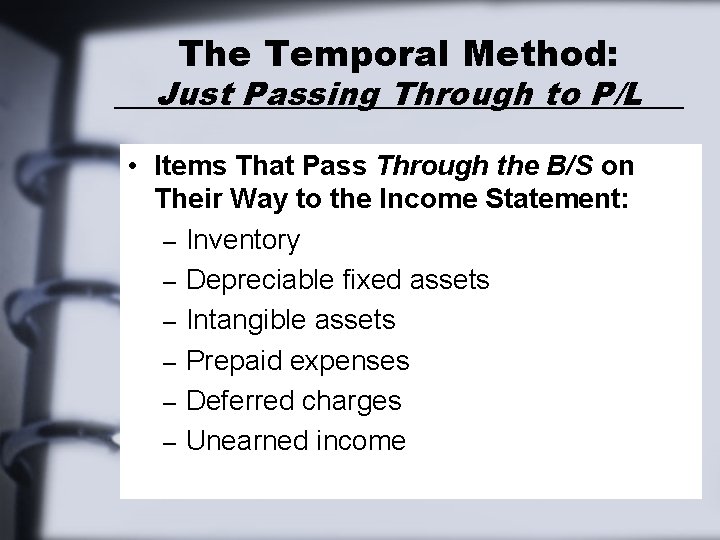 The Temporal Method:
Just Passing Through to P/L

• Items That Pass Through the B/S on Their Way to the Income Statement:
– Inventory
– Depreciable fixed assets
– Intangible assets
– Prepaid expenses
– Deferred charges
– Unearned income